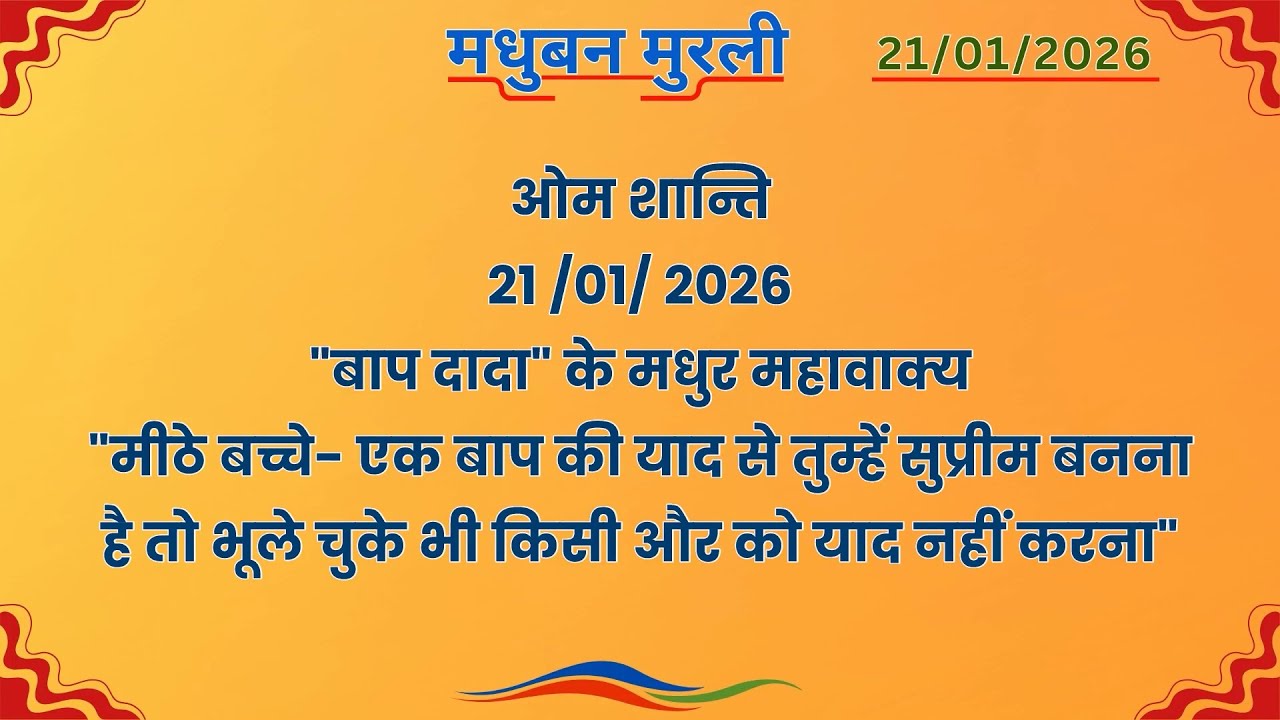 मधुबन मुरली

21/01/2026

ओम शान्ति
21 /01/ 2026
"बाप दादा" के मधुर महावाक्य
"मीठे बच्चे- एक बाप की याद से तुम्हें सुप्रीम बनना है तो भूले चुके भी किसी और को याद नहीं करना"